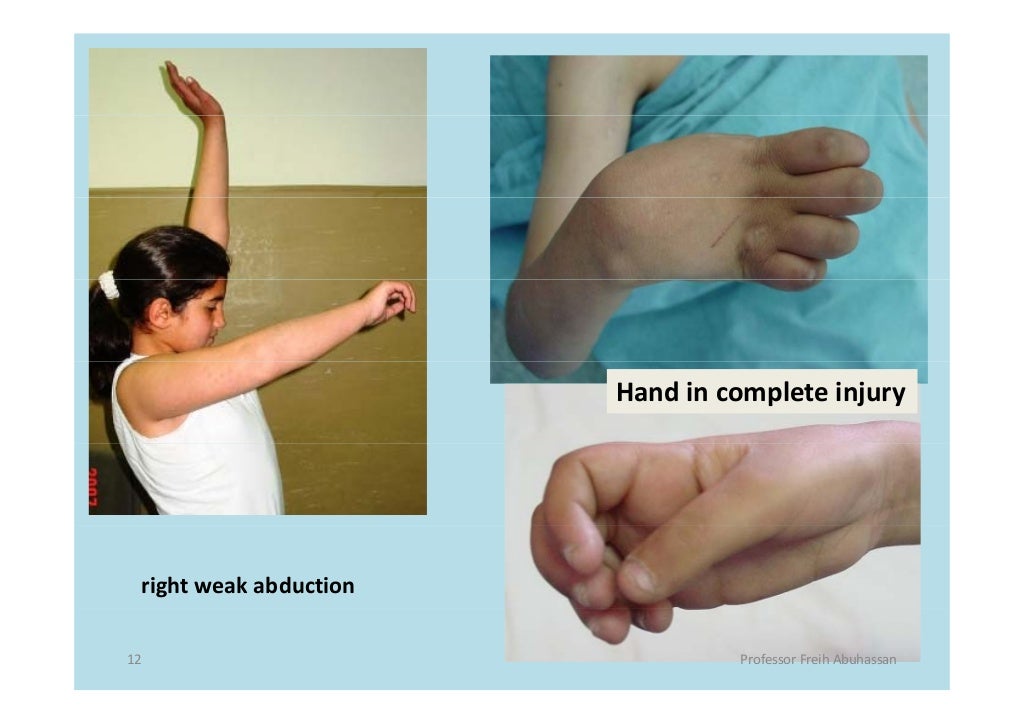 Hand in complete injury

right weak abduction

12

Professor Freih Abuhassan